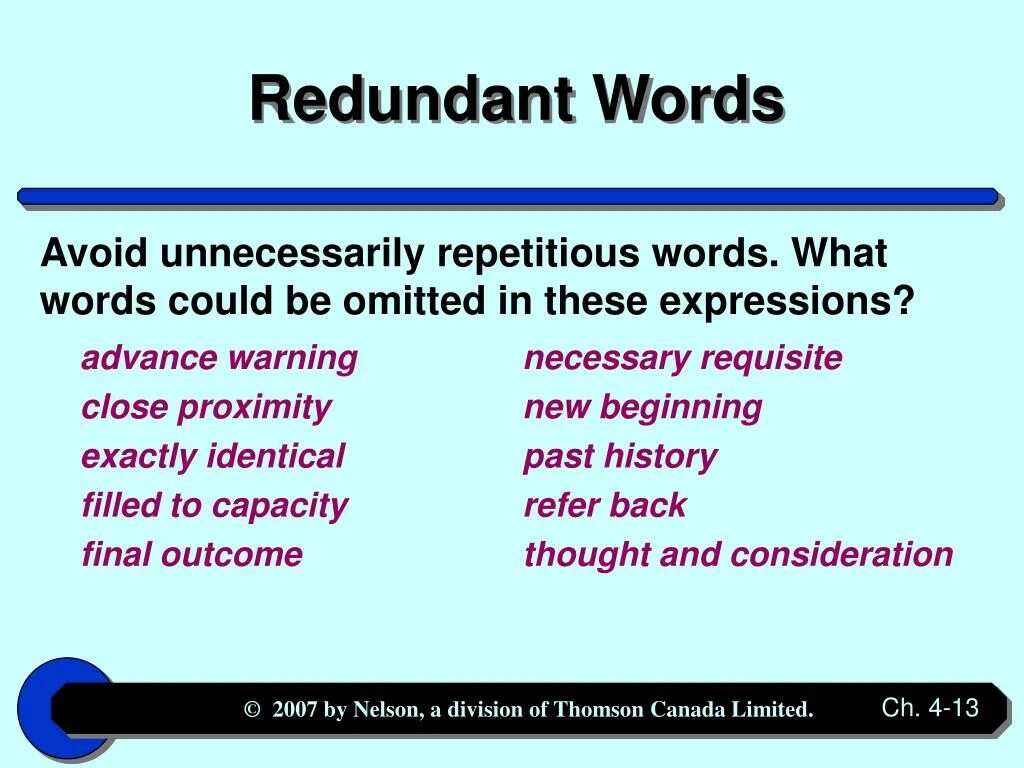 Redundant Words

Avoid unnecessarily repetitious words. What words could be omitted in these expressions?

advance warning
close proximity
exactly identical
filled to capacity
final outcome

necessary requisite
new beginning
past history
refer back
thought and consideration

© 2007 by Nelson, a division of Thomson Canada Limited.

Ch. 4-13